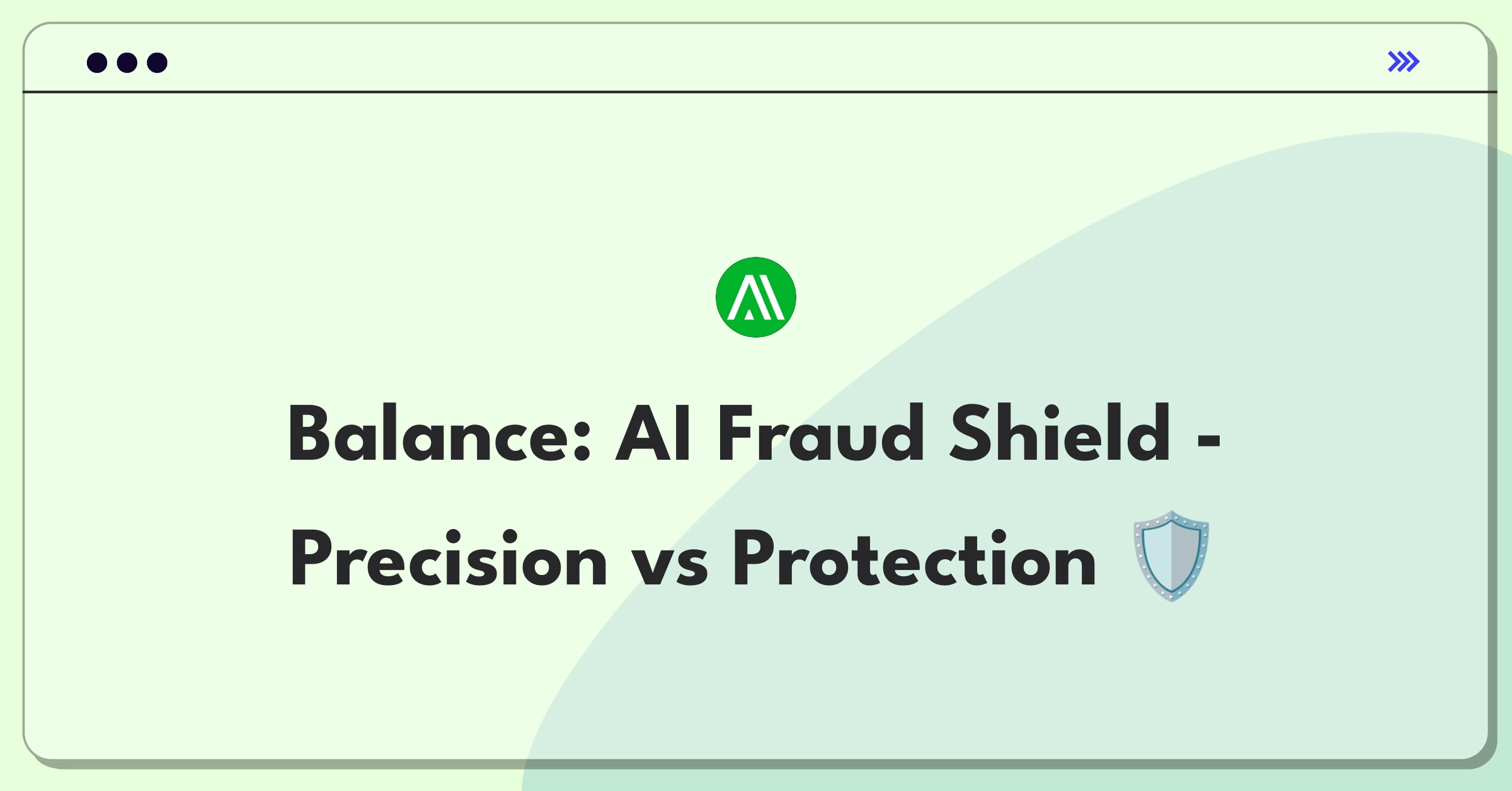 Balance: AI Fraud Shield - Precision vs Protection 🛡️